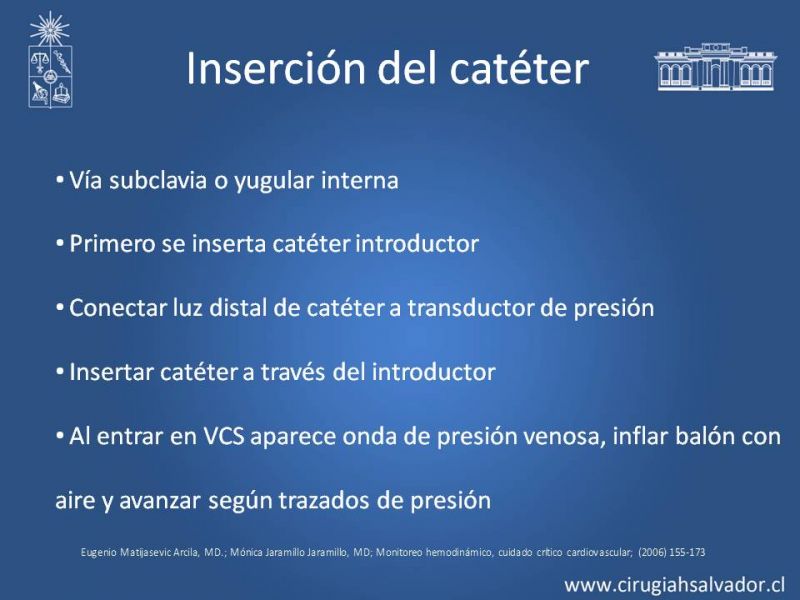 Inserción del catéter

• Vía subclavia o yugular interna

• Primero se inserta catéter introductor

• Conectar luz distal de catéter a transductor de presión

• Insertar catéter a través del introductor

• Al entrar en VCS aparece onda de presión venosa, inflar balón con aire y avanzar según trazados de presión

Eugenio Matijasevic Arcila, MD.; Mónica Jaramillo Jaramillo, MD; Monitoreo hemodinámico, cuidado crítico cardiovascular; (2006) 155-173

www.cirugiahsalvador.cl